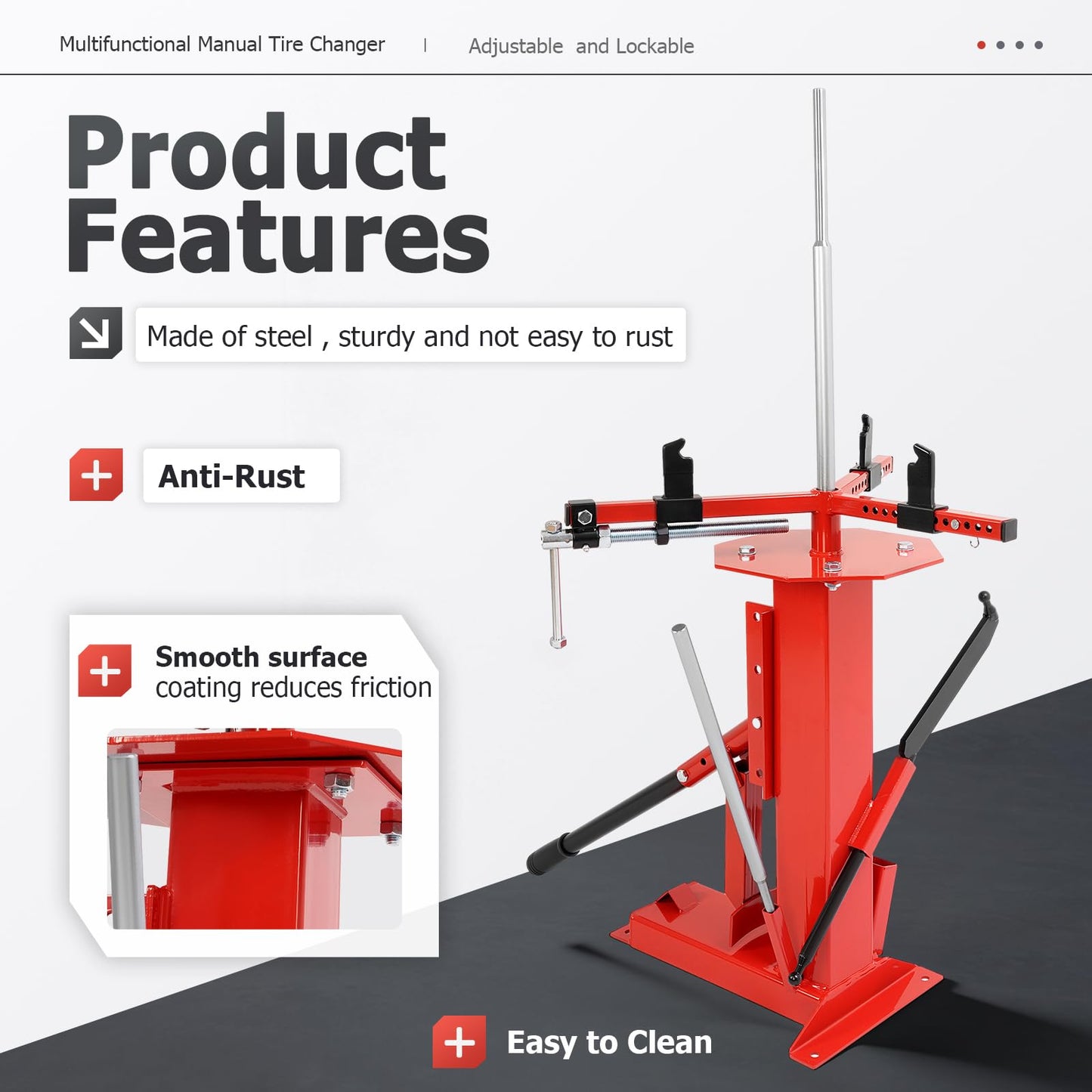 Multifunctional Manual Tire Changer | Adjustable and Lockable

Product Features

Made of steel , sturdy and not easy to rust

Anti-Rust

Smooth surface coating reduces friction

Easy to Clean